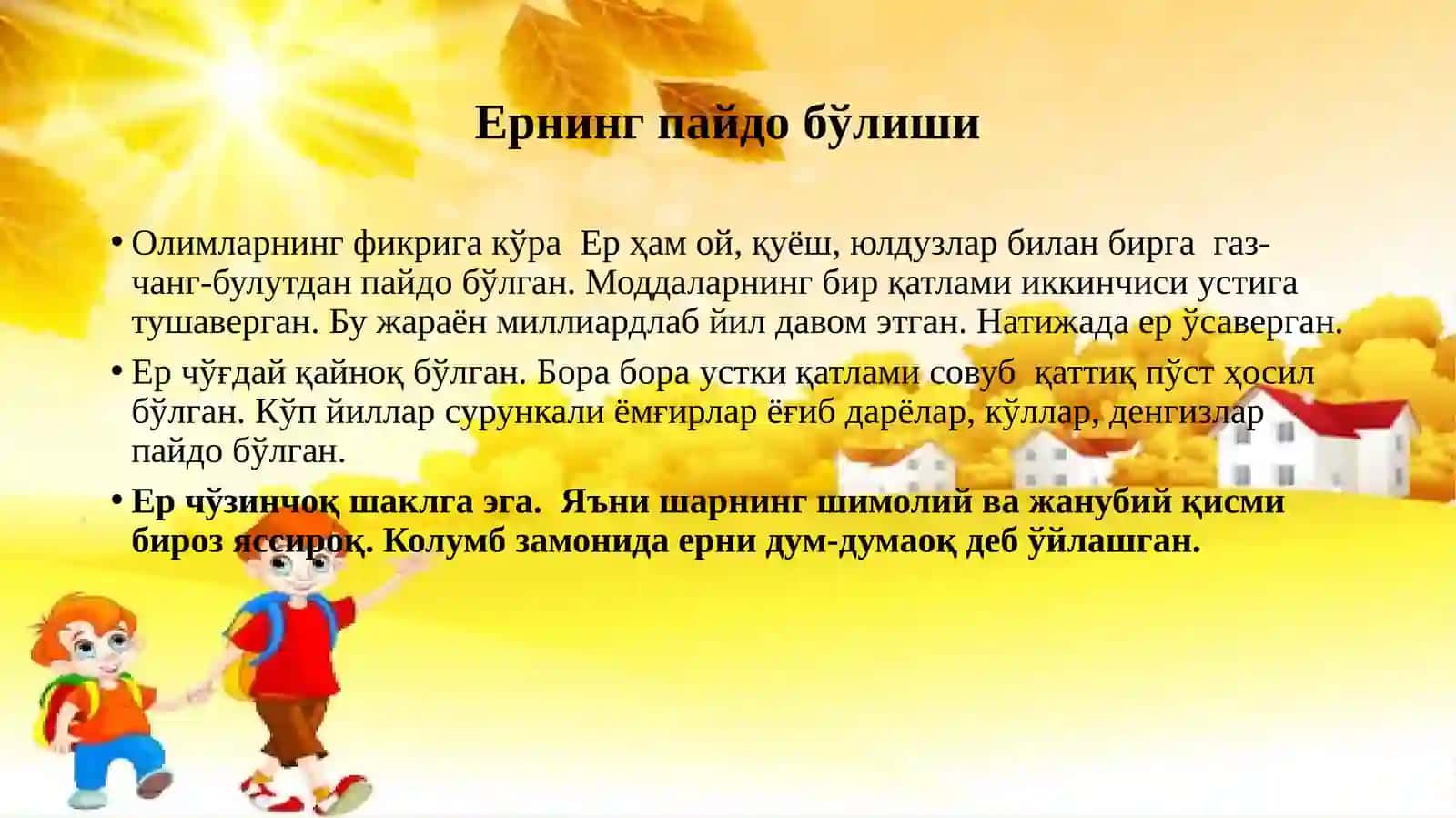 Ернинг пайдо бўлиши

• Олимларнинг фикрига кўра Ер ҳам ой, қуёш, юлдузлар билан бирга газ-чанг-булутдан пайдо бўлган. Моддаларнинг бир қатлами иккинчиси устига тушаверган. Бу жараён миллиардлаб йил давом этган. Натижада ер ўсаверган.

• Ер чўғдай қайноқ бўлган. Бора бора устки қатлами совуб қаттиқ пўст ҳосил бўлган. Кўп йиллар сурункали ёмғирлар ёғиб дарёлар, кўллар, денгизлар пайдо бўлган.

• Ер чўзинчоқ шаклга эга. Яъни шарнинг шимолий ва жанубий қисми бироз яссироқ. Колумб замонида ерни дум-думаоқ деб ўйлашган.